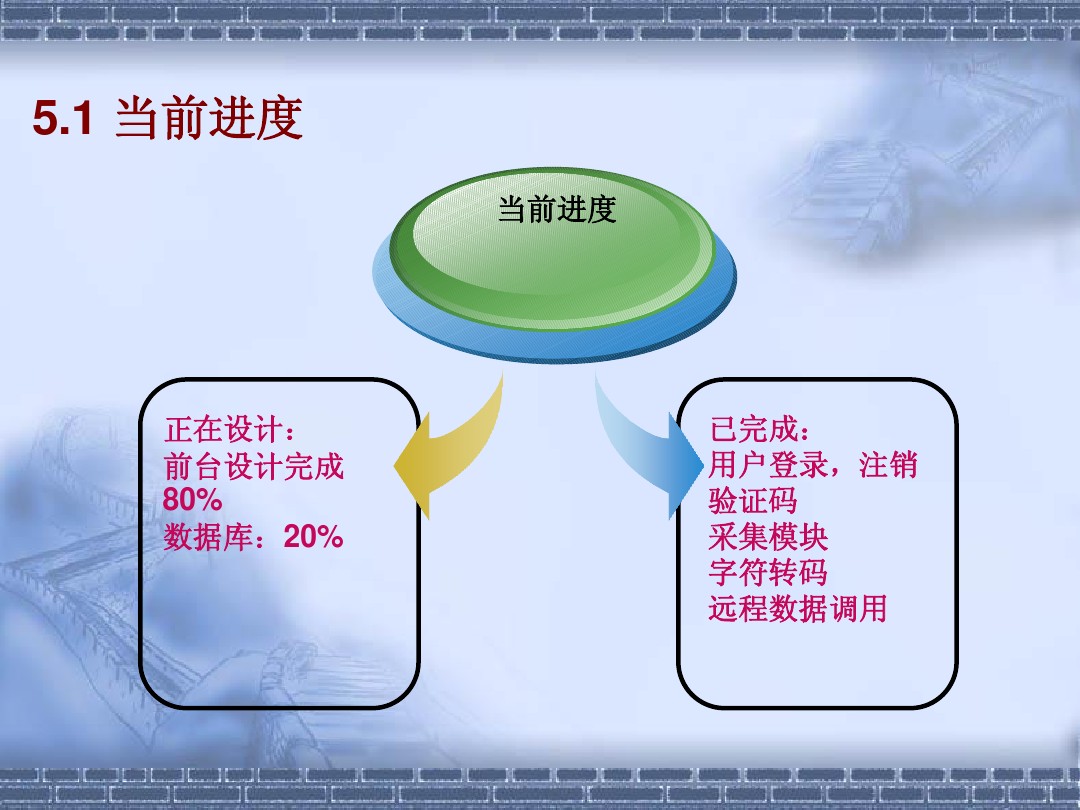 5.1 当前进度

当前进度

正在设计：
前台设计完成 80%
数据库：20%

已完成：
用户登录，注销
验证码
采集模块
字符转码
远程数据调用